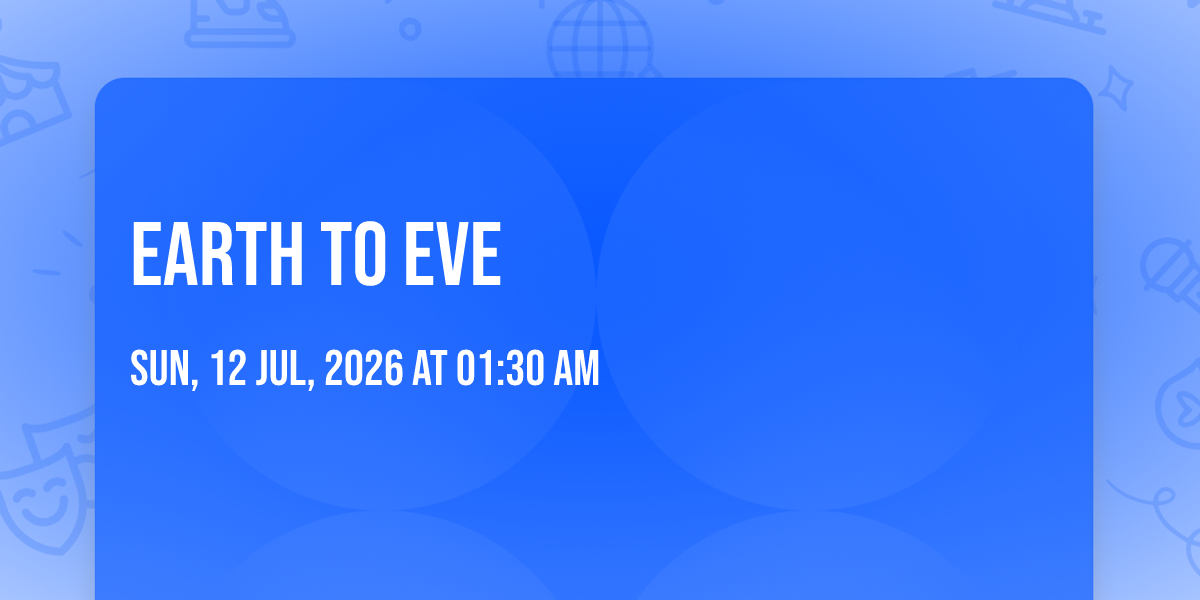 EARTH TO EVE

SUN, 12 JUL, 2026 AT 01:30 AM